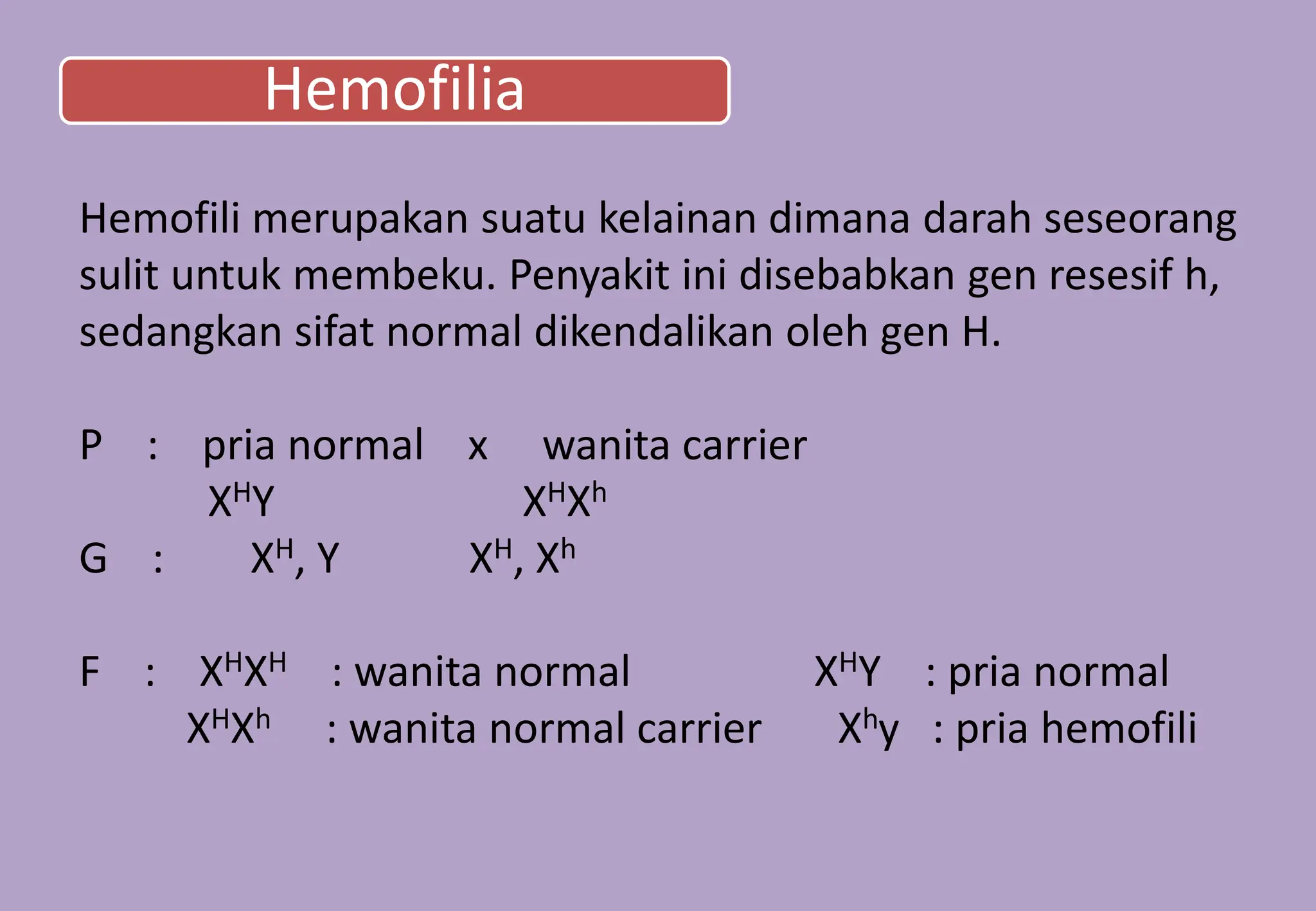 Hemofilia

Hemofili merupakan suatu kelainan dimana darah seseorang sulit untuk membeku. Penyakit ini disebabkan gen resesif h, sedangkan sifat normal dikendalikan oleh gen H.

P : pria normal x wanita carrier
$X^HY$ $X^HX^h$
G : $X^H$, Y $X^H$, $X^h$

F : $X^HX^H$ : wanita normal $X^HY$ : pria normal
$X^HX^h$ : wanita normal carrier $X^hy$ : pria hemofili